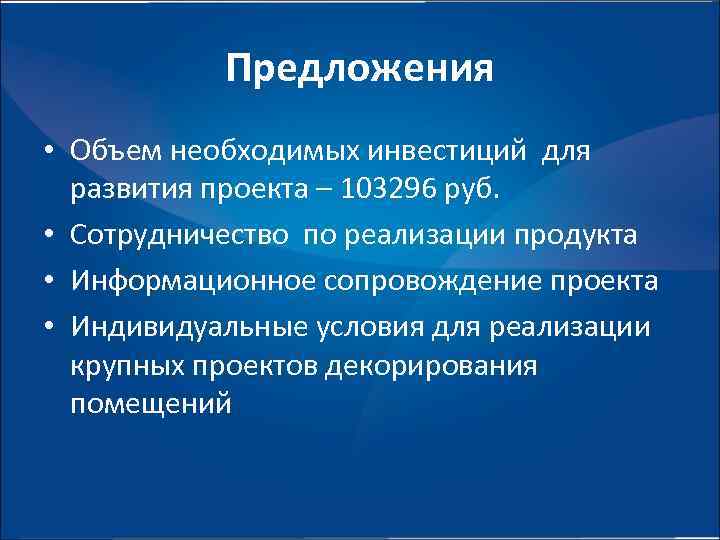 Предложения

• Объем необходимых инвестиций для развития проекта – 103296 руб.
• Сотрудничество по реализации продукта
• Информационное сопровождение проекта
• Индивидуальные условия для реализации крупных проектов декорирования помещений